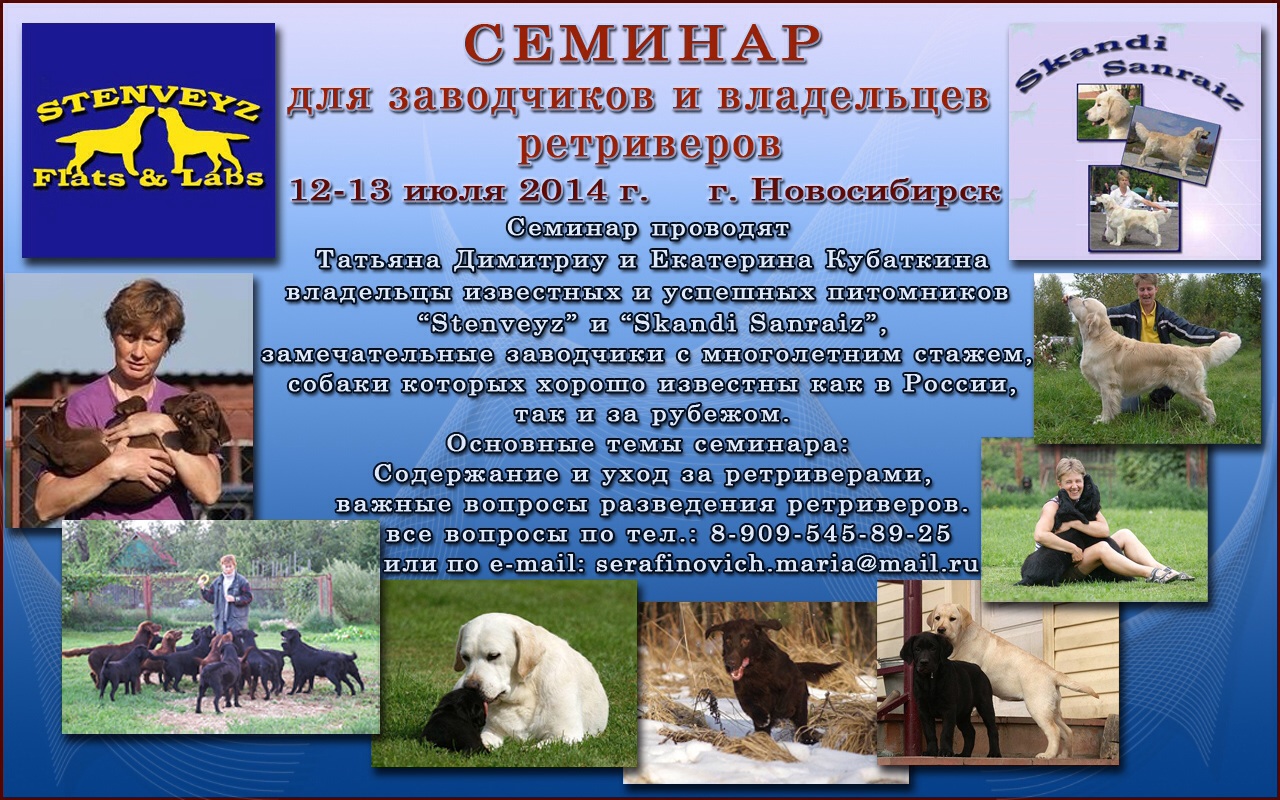 STENVEYZ
Flats & Labs

СЕМИНАР
для заводчиков и владельцев ретриверов
12-13 июля 2014 г. г. Новосибирск

Skandi Sanraiz

Семинар проводят
Татьяна Димитриу и Екатерина Кубаткина
владельцы известных и успешных питомников
“Stenveyz” и “Skandi Sanraiz”,
замечательные заводчики с многолетним стажем,
собаки которых хорошо известны как в России,
так и за рубежом.
Основные темы семинара:
Содержание и уход за ретриверами,
важные вопросы разведения ретриверов.
все вопросы по тел.: 8-909-545-89-25
или по e-mail: serafinovich.maria@mail.ru